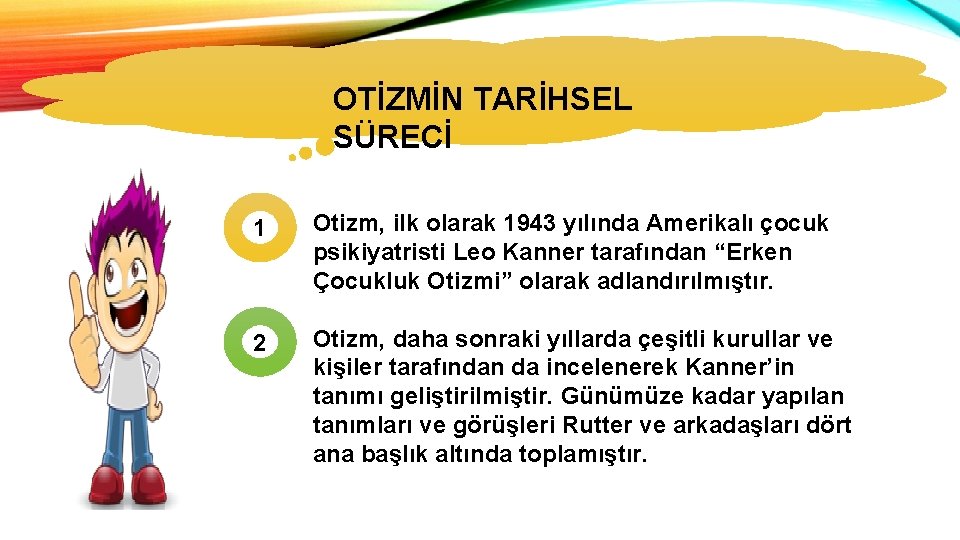 OTİZMİN TARİHSEL SÜRECİ

1

Otizm, ilk olarak 1943 yılında Amerikalı çocuk psikiyatristi Leo Kanner tarafından “Erken Çocukluk Otizmi” olarak adlandırılmıştır.

2

Otizm, daha sonraki yıllarda çeşitli kurullar ve kişiler tarafından da incelenerek Kanner’in tanımı geliştirilmiştir. Günümüze kadar yapılan tanımları ve görüşleri Rutter ve arkadaşları dört ana başlık altında toplamıştır.